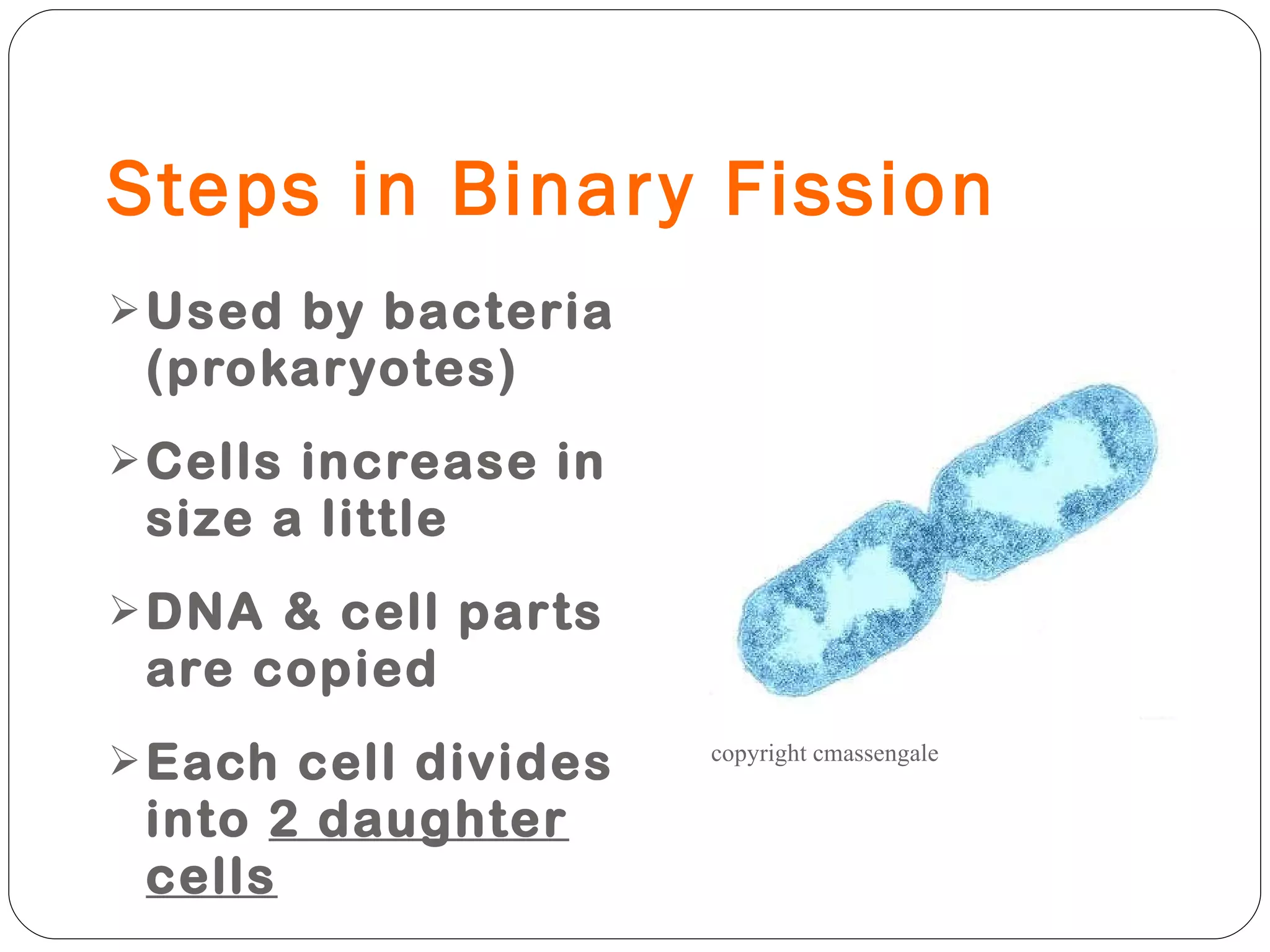 Steps in Binary Fission

➢Used by bacteria (prokaryotes)

➢Cells increase in size a little

➢DNA & cell parts are copied

➢Each cell divides into 2 daughter cells

copyright cmassengale